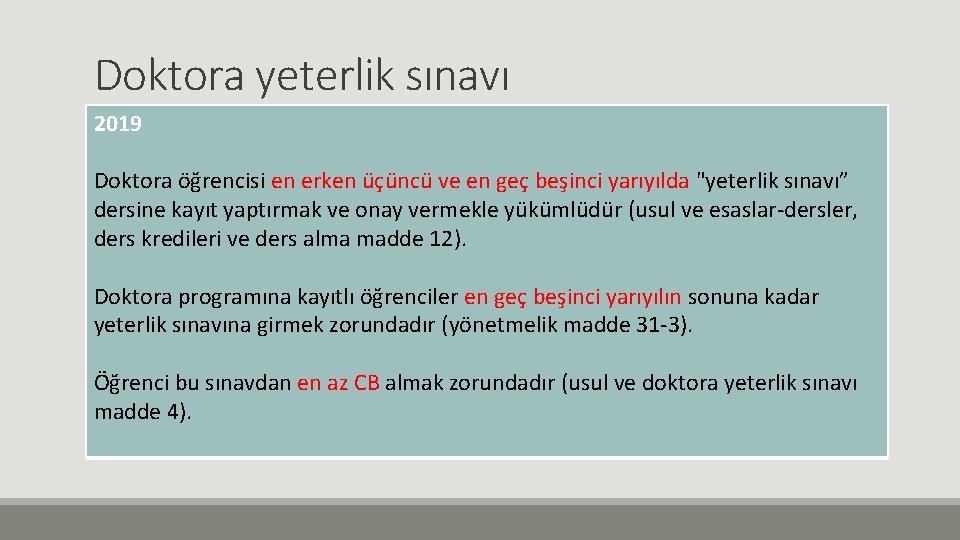 Doktora yeterlik sınavı

2019

Doktora öğrencisi en erken üçüncü ve en geç beşinci yarıyılda "yeterlik sınavı" dersine kayıt yaptırmak ve onay vermekle yükümlüdür (usul ve esaslar-dersler, ders kredileri ve ders alma madde 12).

Doktora programına kayıtlı öğrenciler en geç beşinci yarıyılın sonuna kadar yeterlik sınavına girmek zorundadır (yönetmelik madde 31-3).

Öğrenci bu sınavdan en az CB almak zorundadır (usul ve doktora yeterlik sınavı madde 4).